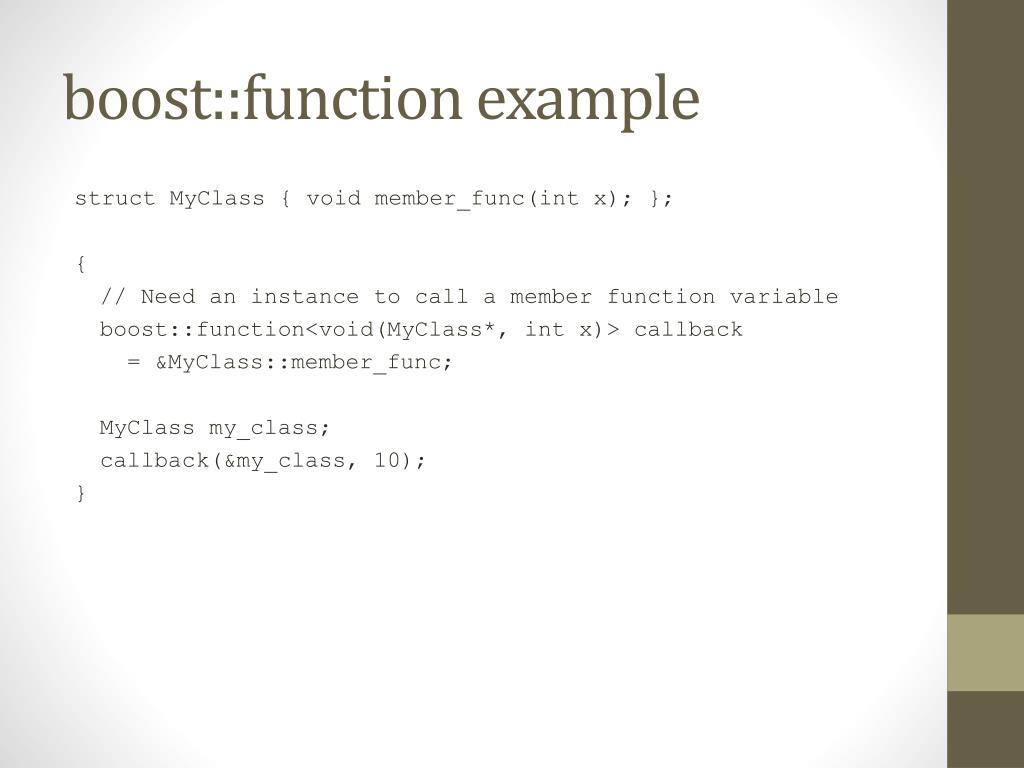 boost::function example

struct MyClass { void member_func(int x); };

{
  // Need an instance to call a member function variable
  boost::function<void(MyClass*, int x)> callback
    = &MyClass::member_func;

  MyClass my_class;
  callback(&my_class, 10);
}